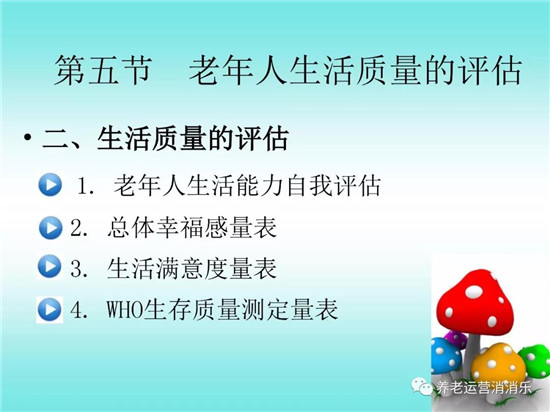 第五节　老年人生活质量的评估

• 二、生活质量的评估

1. 老年人生活能力自我评估

2. 总体幸福感量表

3. 生活满意度量表

4. WHO生存质量测定量表

养老运营消消乐